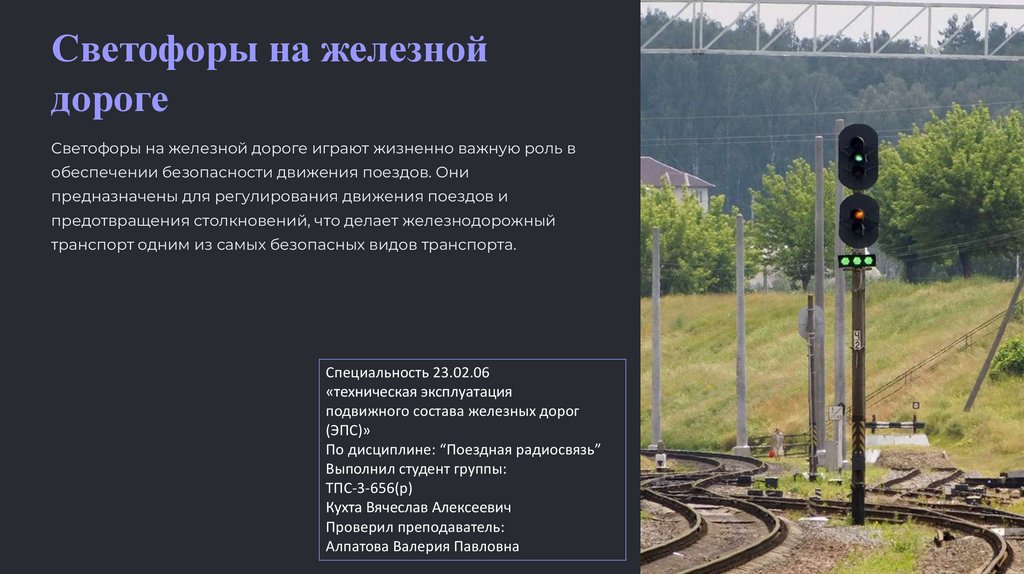 Светофоры на железной дороге

Светофоры на железной дороге играют жизненно важную роль в обеспечении безопасности движения поездов. Они предназначены для регулирования движения поездов и предотвращения столкновений, что делает железнодорожный транспорт одним из самых безопасных видов транспорта.

Специальность 23.02.06
«техническая эксплуатация подвижного состава железных дорог (ЭПС)»
По дисциплине: “Поездная радиосвязь”
Выполнил студент группы:
ТПС-3-656(р)
Кухта Вячеслав Алексеевич
Проверил преподаватель:
Алпатова Валерия Павловна